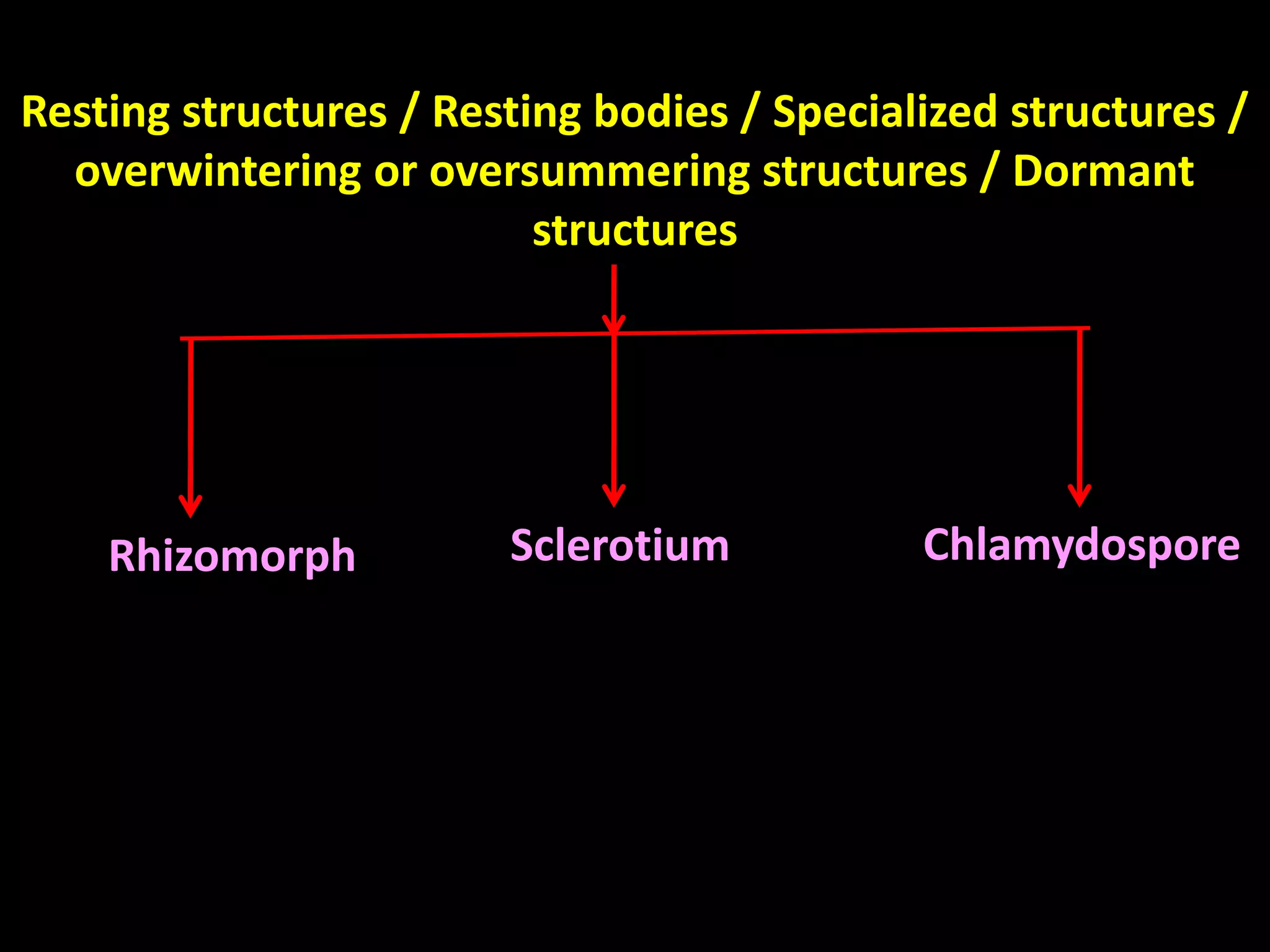 Resting structures / Resting bodies / Specialized structures / overwintering or oversummering structures / Dormant structures

Rhizomorph

Sclerotium

Chlamydospore